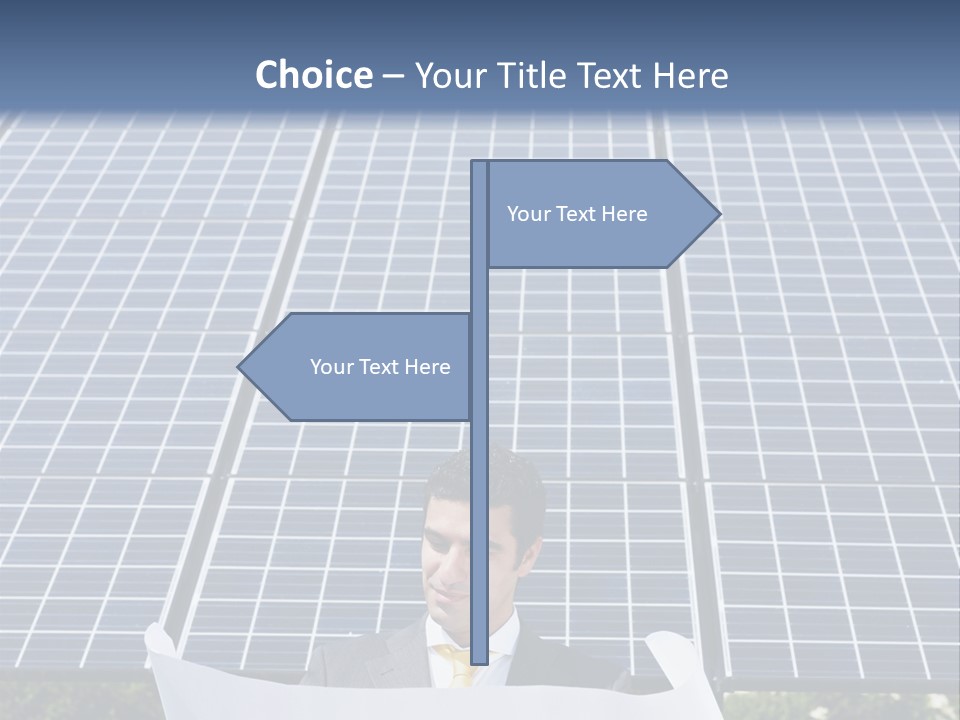 Choice – Your Title Text Here

Your Text Here

Your Text Here